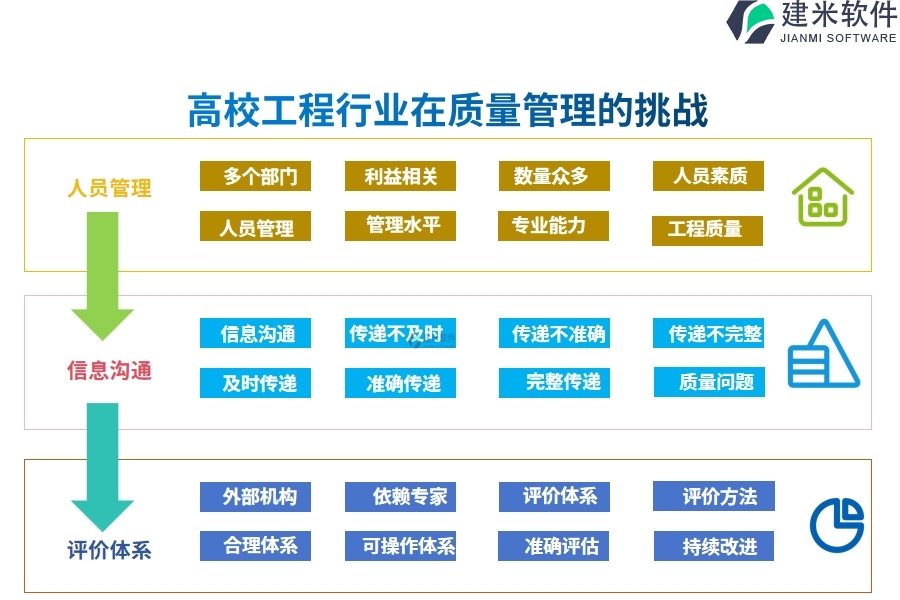 建米软件
JIANMI SOFTWARE

高校工程行业在质量管理的挑战

人员管理

多个部门 利益相关 数量众多 人员素质

人员管理 管理水平 专业能力 工程质量

信息沟通

信息沟通 传递不及时 传递不准确 传递不完整

及时传递 准确传递 完整传递 质量问题

评价体系

外部机构 依赖专家 评价体系 评价方法

合理体系 可操作体系 准确评估 持续改进